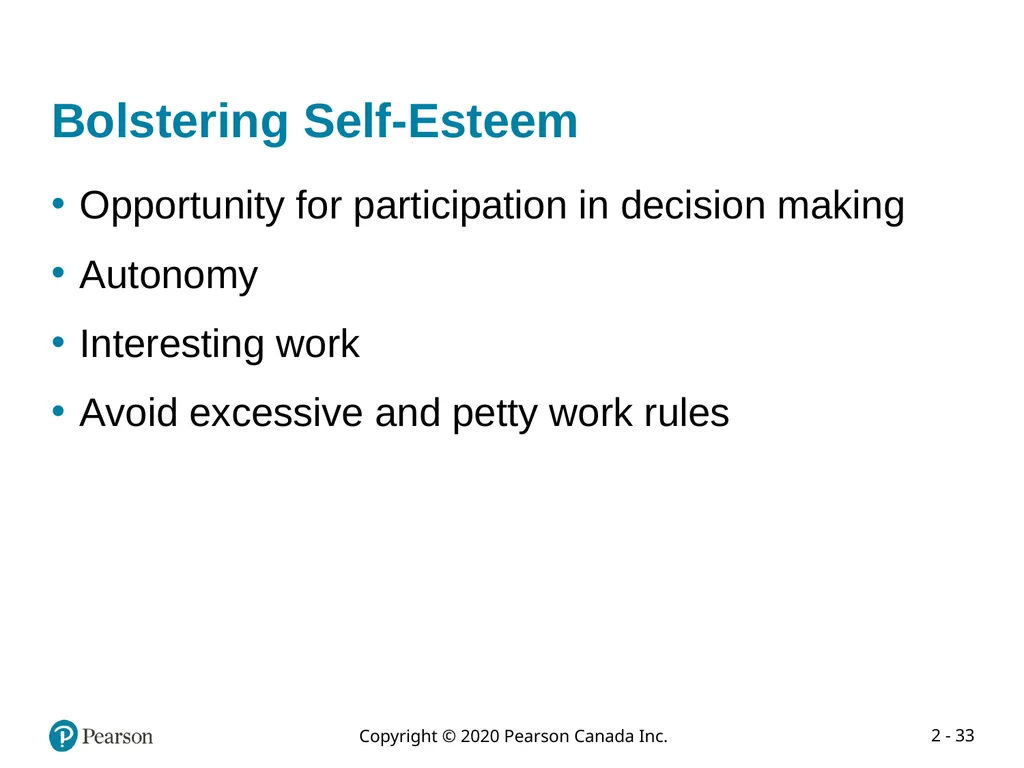 Bolstering Self-Esteem

• Opportunity for participation in decision making
• Autonomy
• Interesting work
• Avoid excessive and petty work rules

Pearson

Copyright © 2020 Pearson Canada Inc.

2 - 33